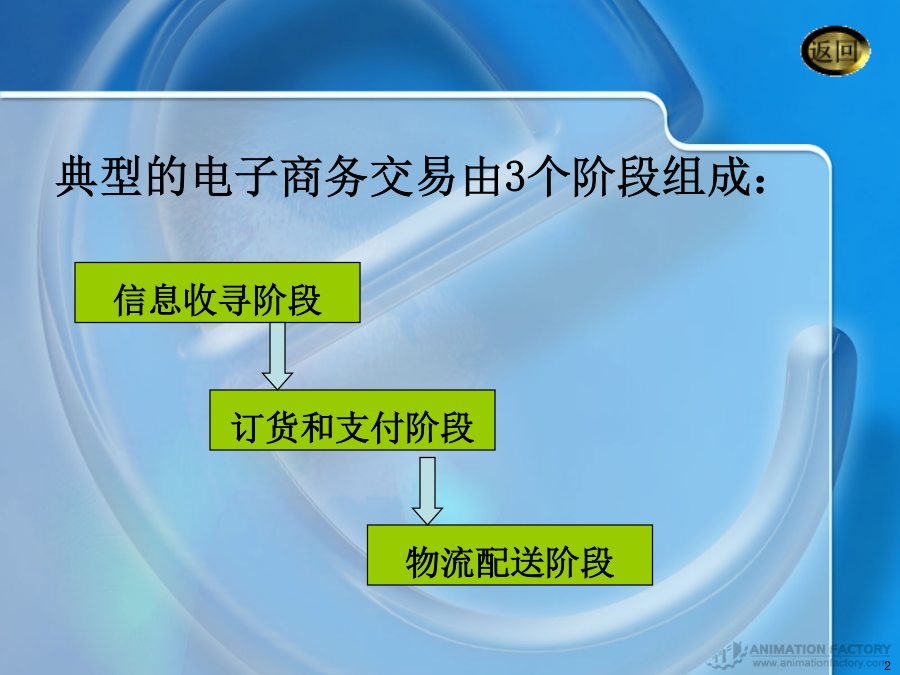 返回

典型的电子商务交易由3个阶段组成：

信息收寻阶段

订货和支付阶段

物流配送阶段

ANIMATION FACTORY
www.animationfactory.com

2